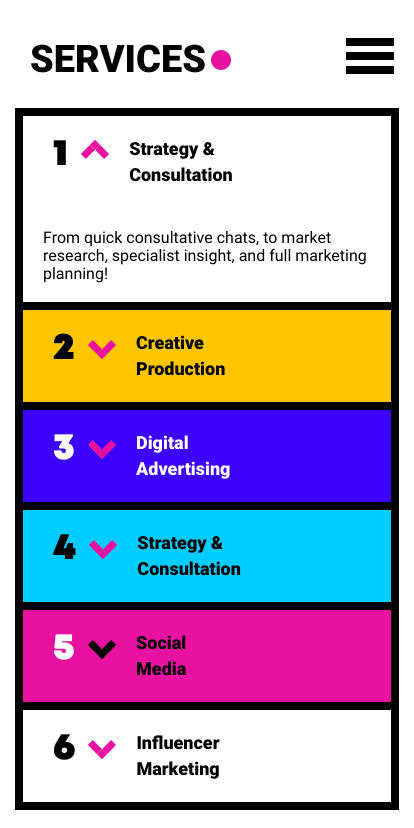 SERVICES

1 Strategy & Consultation

From quick consultative chats, to market research, specialist insight, and full marketing planning!

2 Creative Production

3 Digital Advertising

4 Strategy & Consultation

5 Social Media

6 Influencer Marketing